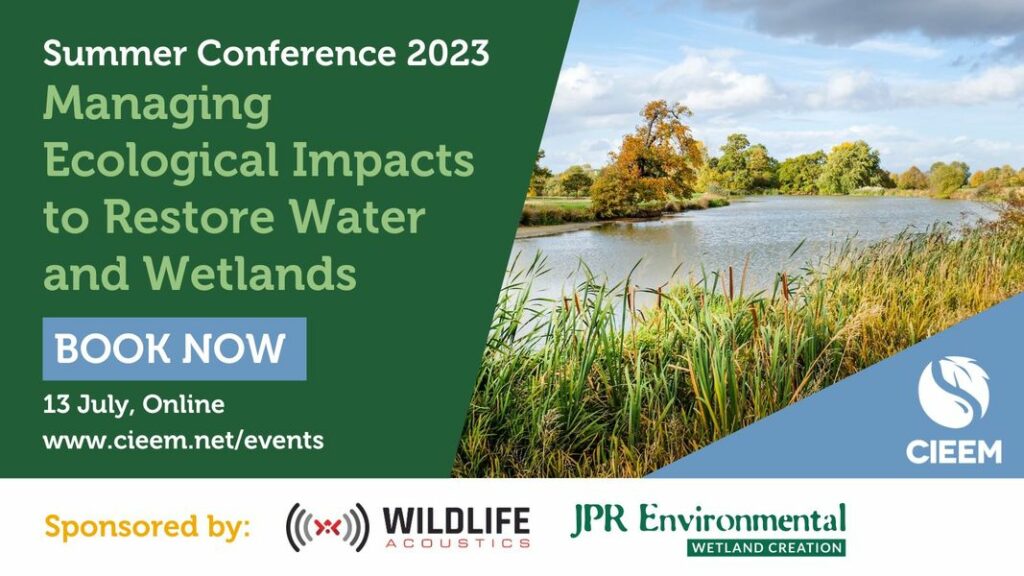 Summer Conference 2023
Managing Ecological Impacts to Restore Water and Wetlands

BOOK NOW

13 July, Online
www.cieem.net/events

CIEEM

Sponsored by:

WILDLIFE ACOUSTICS

JPR Environmental
WETLAND CREATION